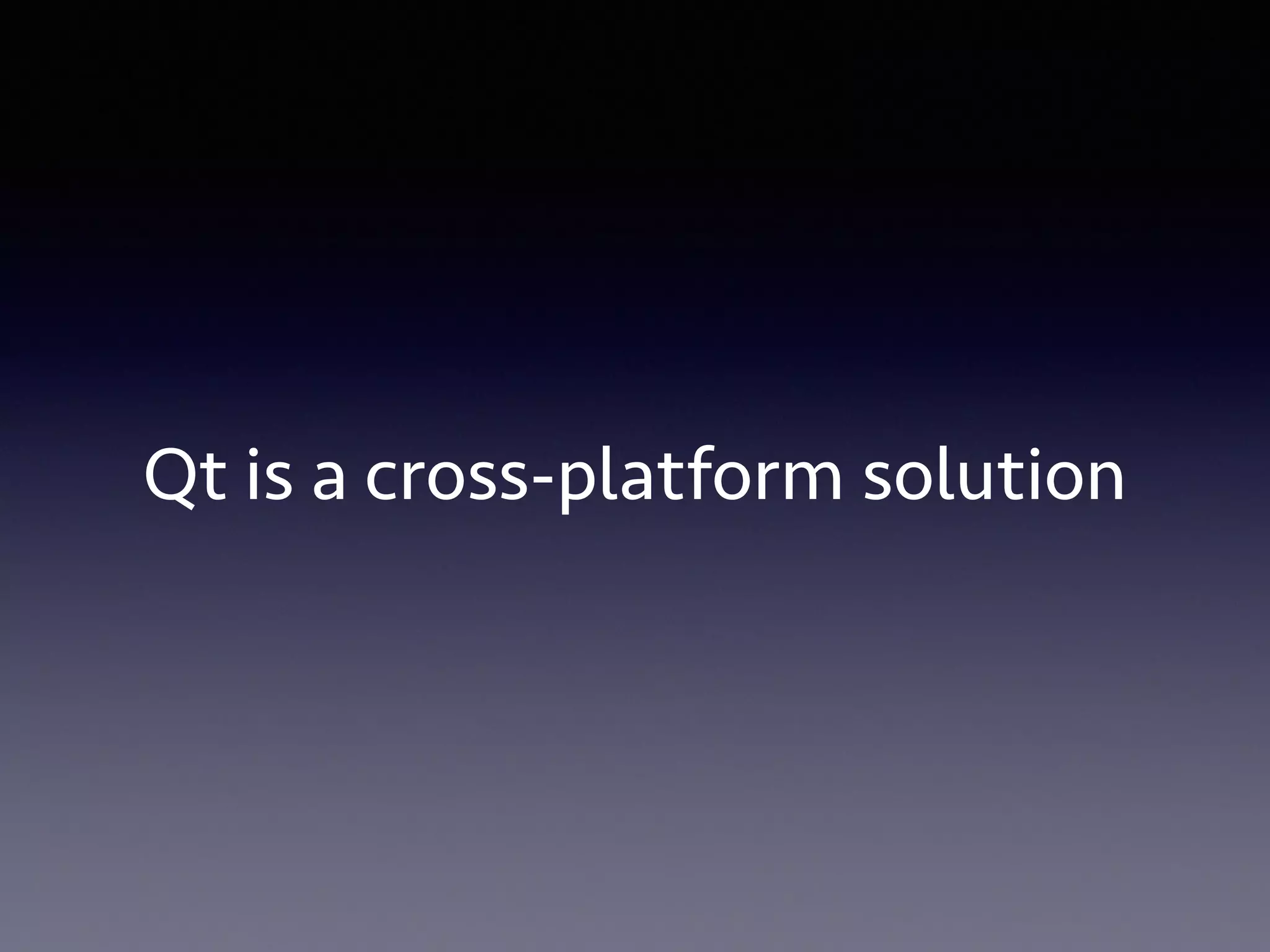 Qt is a cross-platform solution